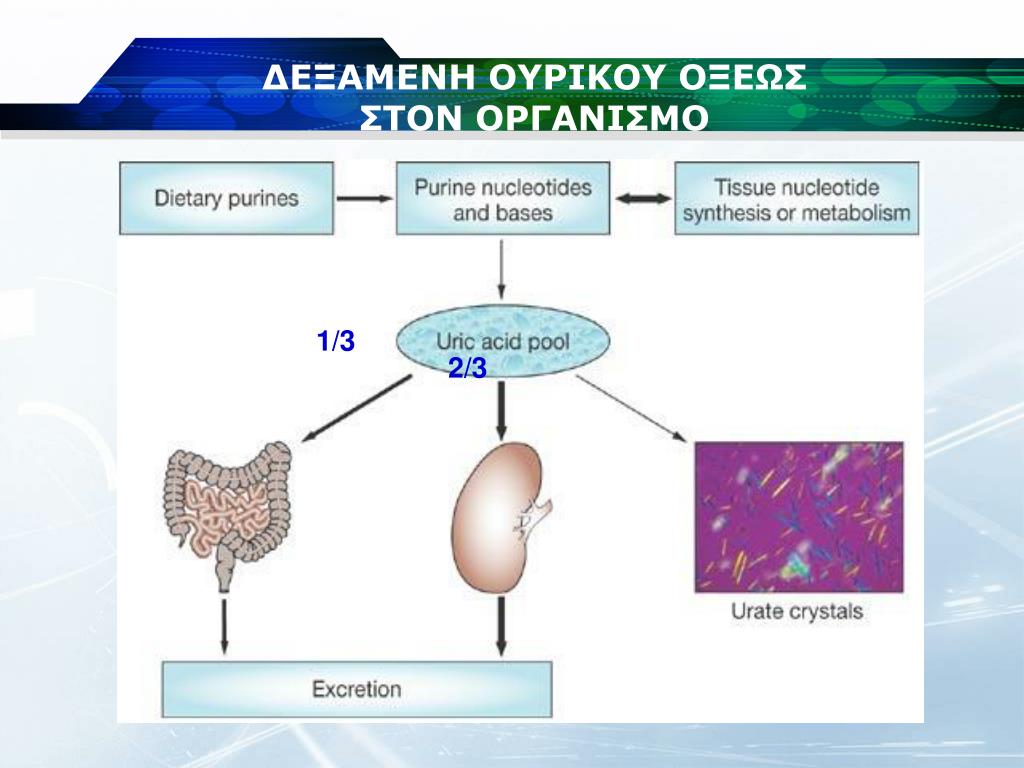 ΔΕΞΑΜΕΝΗ ΟΥΡΙΚΟΥ ΟΞΕΩΣ ΣΤΟΝ ΟΡΓΑΝΙΣΜΟ

Dietary purines

Purine nucleotides and bases

Tissue nucleotide synthesis or metabolism

1/3

Uric acid pool

2/3

Urate crystals

Excretion